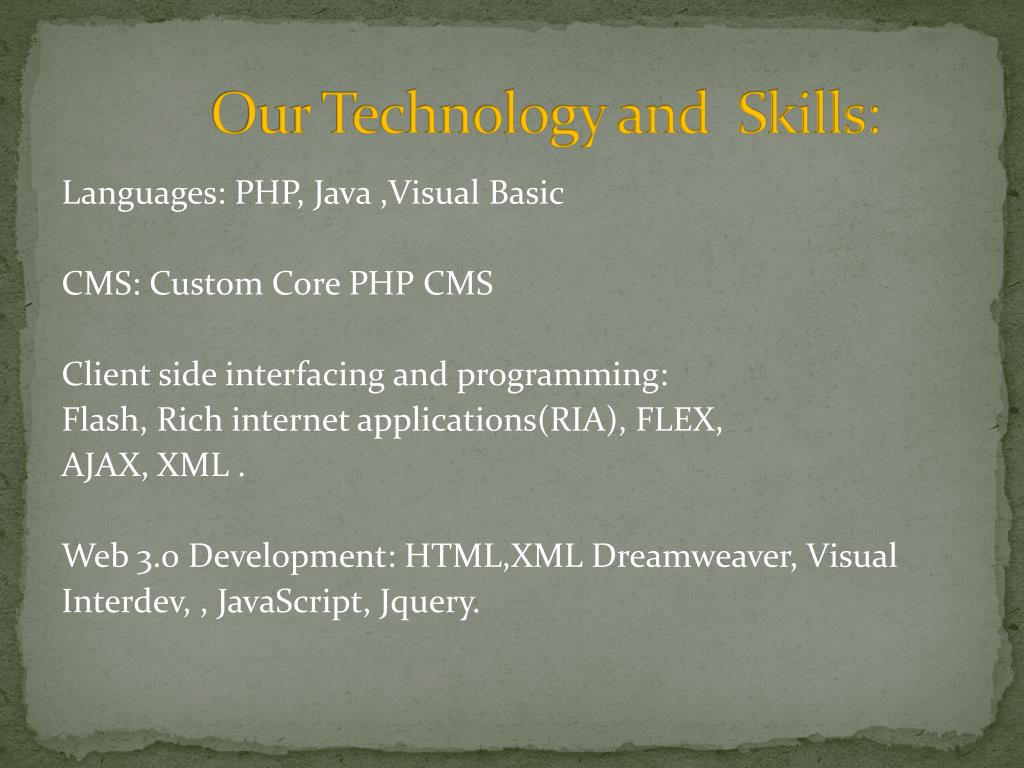 Our Technology and Skills:

Languages: PHP, Java ,Visual Basic

CMS: Custom Core PHP CMS

Client side interfacing and programming:
Flash, Rich internet applications(RIA), FLEX,
AJAX, XML .

Web 3.0 Development: HTML,XML Dreamweaver, Visual Interdev, , JavaScript, Jquery.